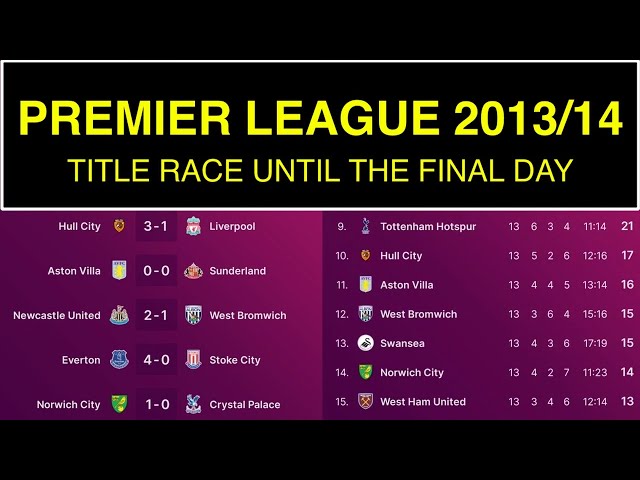 PREMIER LEAGUE 2013/14
TITLE RACE UNTIL THE FINAL DAY

| | | |
|---|---|---|
| Hull City | 3 - 1 | Liverpool |
| Aston Villa | 0 - 0 | Sunderland |
| Newcastle United | 2 - 1 | West Bromwich |
| Everton | 4 - 0 | Stoke City |
| Norwich City | 1 - 0 | Crystal Palace |

| | | | | | | | |
|---|---|---|---|---|---|---|---|
| 9. | Tottenham Hotspur | 13 | 6 | 3 | 4 | 11:14 | 21 |
| 10. | Hull City | 13 | 5 | 2 | 6 | 12:16 | 17 |
| 11. | Aston Villa | 13 | 4 | 4 | 5 | 13:14 | 16 |
| 12. | West Bromwich | 13 | 3 | 6 | 4 | 15:16 | 15 |
| 13. | Swansea | 13 | 4 | 3 | 6 | 17:19 | 15 |
| 14. | Norwich City | 13 | 4 | 2 | 7 | 11:23 | 14 |
| 15. | West Ham United | 13 | 3 | 4 | 6 | 12:14 | 13 |